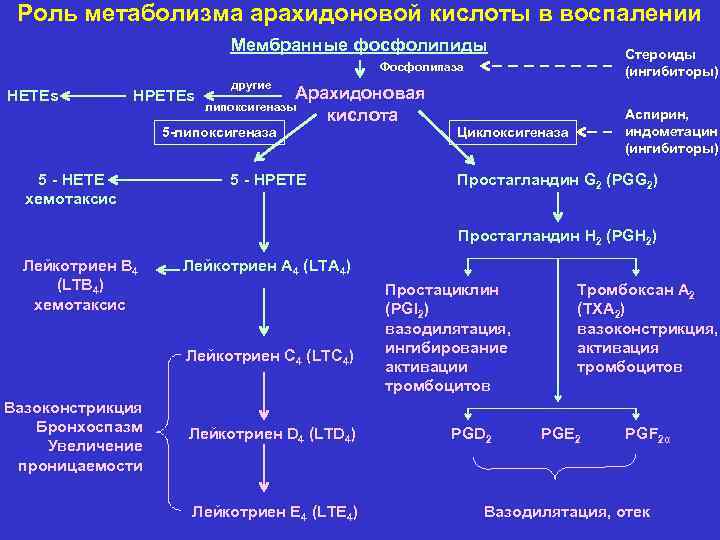 Роль метаболизма арахидоновой кислоты в воспалении

Мембранные фосфолипиды

Фосфолипаза

Стероиды (ингибиторы)

HETEs

HPETEs

другие липоксигеназы

Арахидоновая кислота

Аспирин, индометацин (ингибиторы)

5-липоксигеназа

Циклоксигеназа

5 - HETE хемотаксис

5 - HPETE

Простагландин $G_2$ ($PGG_2$)

Простагландин $H_2$ ($PGH_2$)

Лейкотриен $B_4$ ($LTB_4$) хемотаксис

Лейкотриен $A_4$ ($LTA_4$)

Простациклин ($PGI_2$) вазодилятация, ингибирование активации тромбоцитов

Тромбоксан $A_2$ ($TXA_2$) вазоконстрикция, активация тромбоцитов

Лейкотриен $C_4$ ($LTC_4$)

Вазоконстрикция Бронхоспазм Увеличение проницаемости

Лейкотриен $D_4$ ($LTD_4$)

$PGD_2$

$PGE_2$

$PGF_{2\alpha}$

Лейкотриен $E_4$ ($LTE_4$)

Вазодилятация, отек